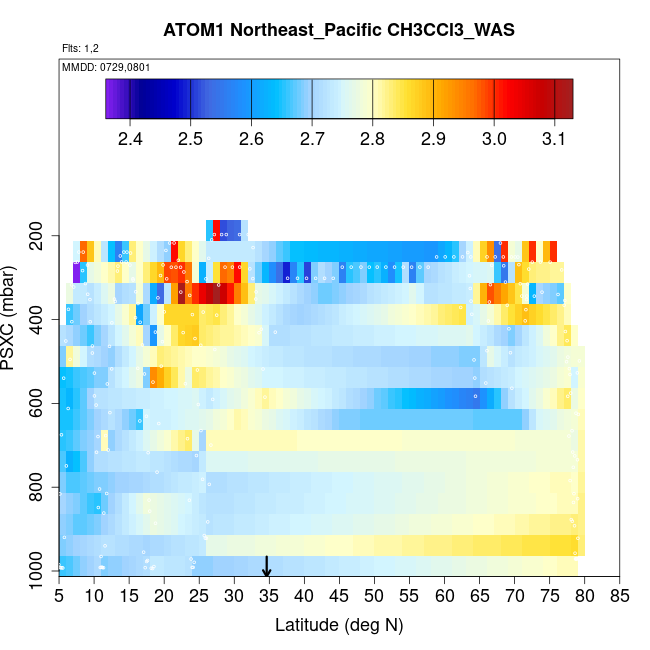 ATOM1 Northeast_Pacific CH3CCl3_WAS

Flts: 1,2

MMDD: 0729,0801

2.4 2.5 2.6 2.7 2.8 2.9 3.0 3.1

PSXC (mbar)

200
400
600
800
1000

5 10 15 20 25 30 35 40 45 50 55 60 65 70 75 80 85

Latitude (deg N)